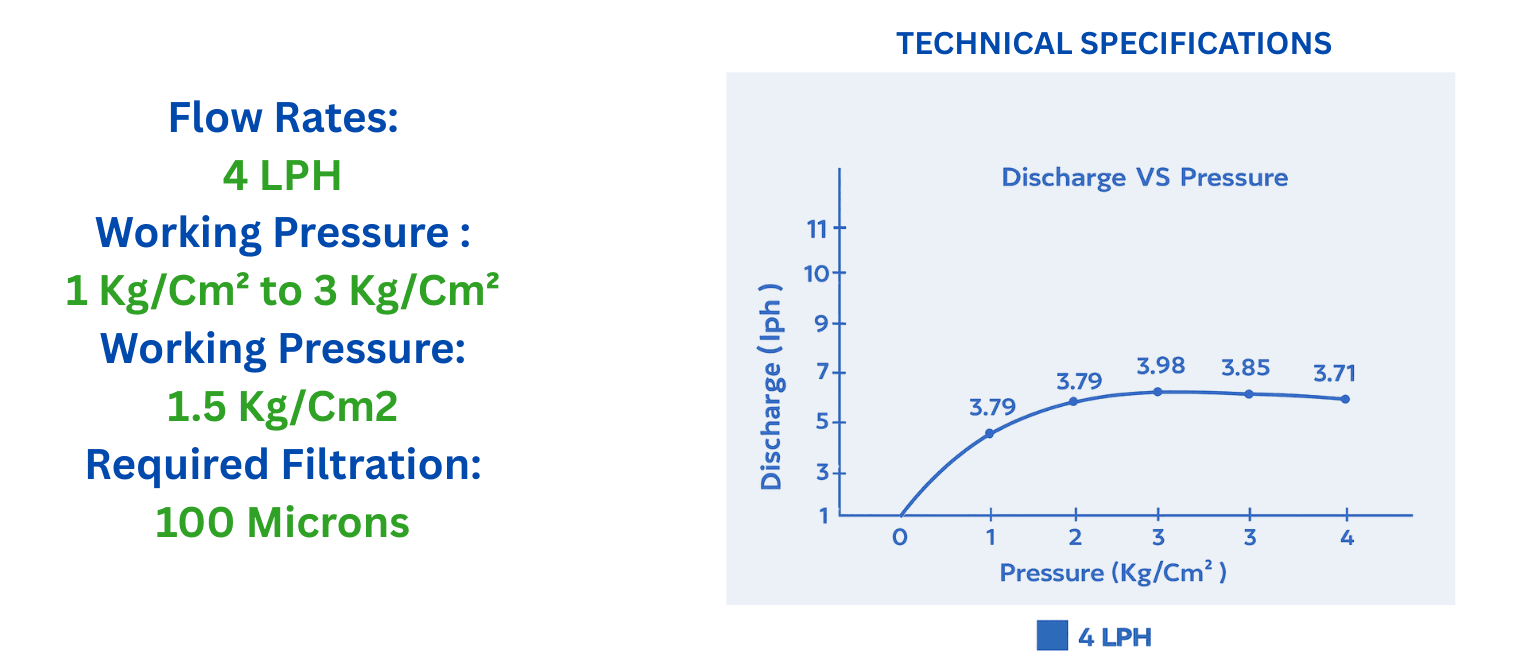 Flow Rates:
4 LPH
Working Pressure :
1 Kg/Cm² to 3 Kg/Cm²
Working Pressure:
1.5 Kg/Cm2
Required Filtration:
100 Microns

TECHNICAL SPECIFICATIONS

Discharge VS Pressure

Discharge (lph )

11
10
9
7
5
3
1

3.79
3.79
3.98
3.85
3.71

0
1
2
3
3
4

Pressure (Kg/Cm² )

4 LPH